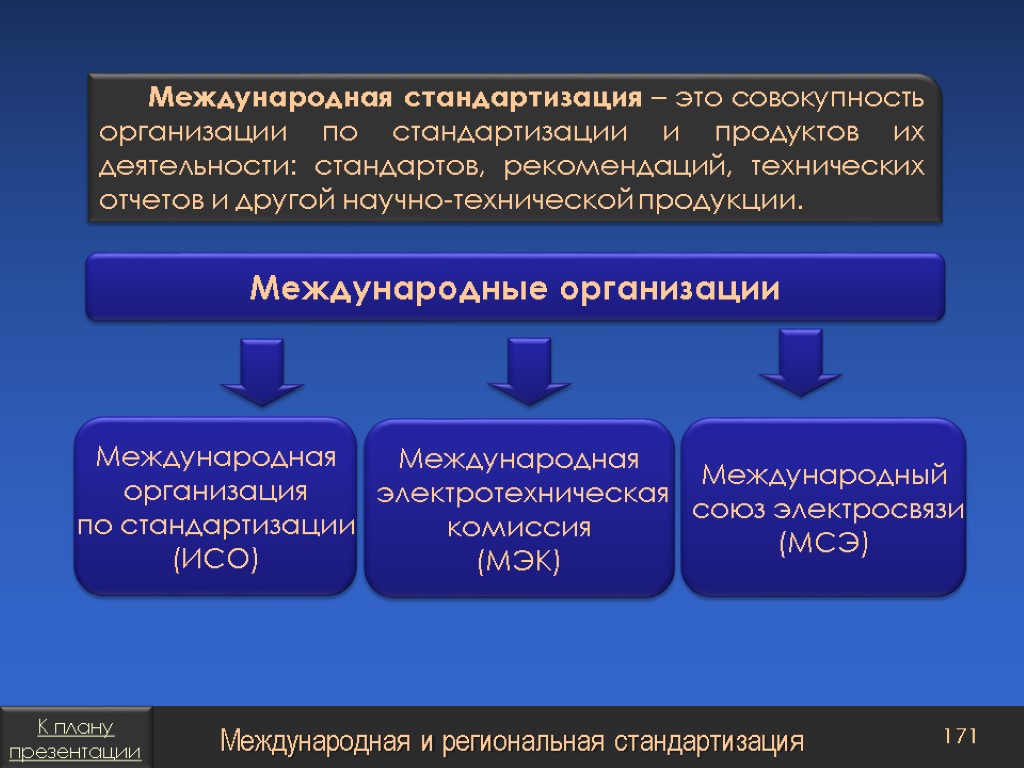 Международная стандартизация – это совокупность организации по стандартизации и продуктов их деятельности: стандартов, рекомендаций, технических отчетов и другой научно-технической продукции.

Международные организации

Международная организация по стандартизации (ИСО)

Международная электротехническая комиссия (МЭК)

Международный союз электросвязи (МСЭ)

К плану презентации

Международная и региональная стандартизация

171